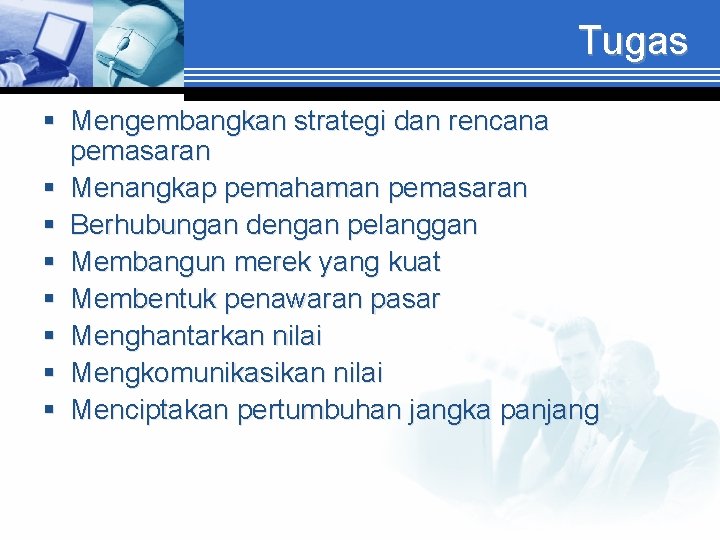 Tugas

▪ Mengembangkan strategi dan rencana pemasaran
▪ Menangkap pemahaman pemasaran
▪ Berhubungan dengan pelanggan
▪ Membangun merek yang kuat
▪ Membentuk penawaran pasar
▪ Menghantarkan nilai
▪ Mengkomunikasikan nilai
▪ Menciptakan pertumbuhan jangka panjang